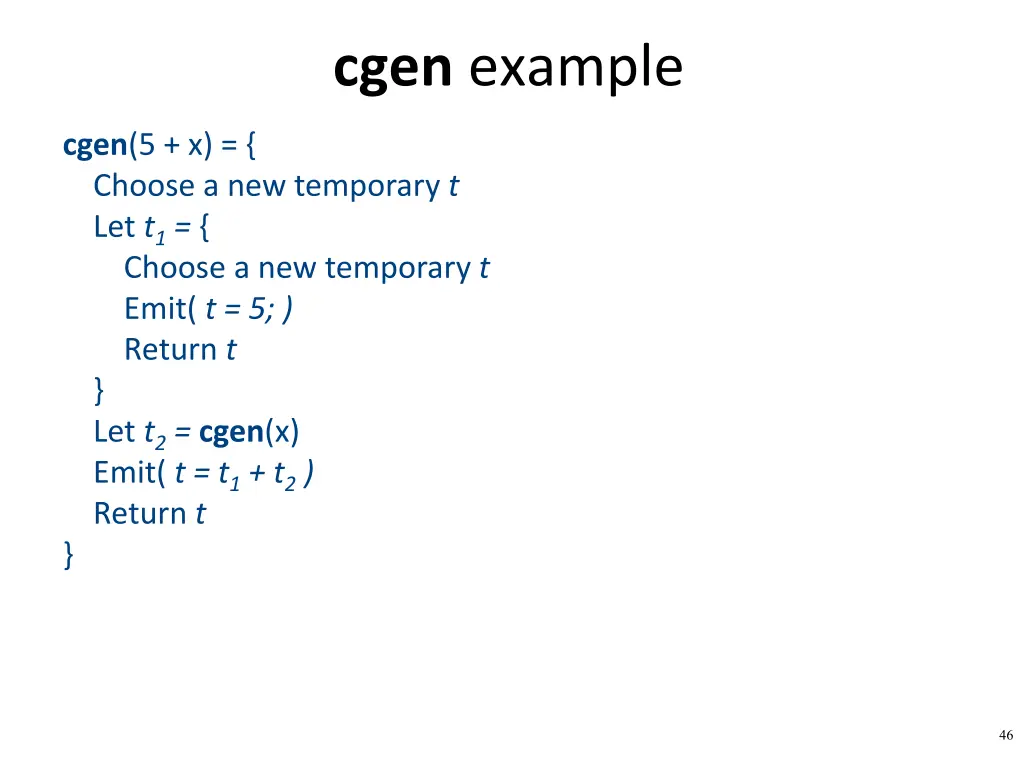 cgen example

cgen(5 + x) = {
Choose a new temporary t
Let $t_1$ = {
Choose a new temporary t
Emit( t = 5; )
Return t
}
Let $t_2$ = cgen(x)
Emit( $t = t_1 + t_2$ )
Return t
}

46